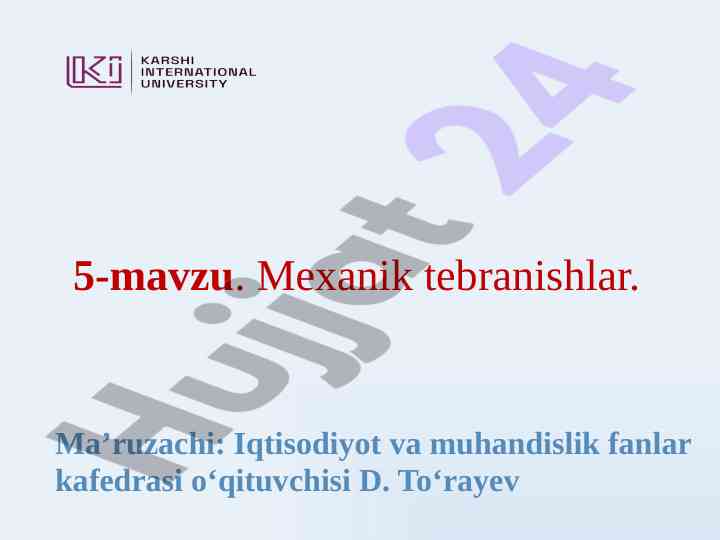 KARSHI
INTERNATIONAL
UNIVERSITY

Hujjat 24

5-mavzu. Mexanik tebranishlar.

Ma’ruzachi: Iqtisodiyot va muhandislik fanlar kafedrasi o‘qituvchisi D. To‘rayev